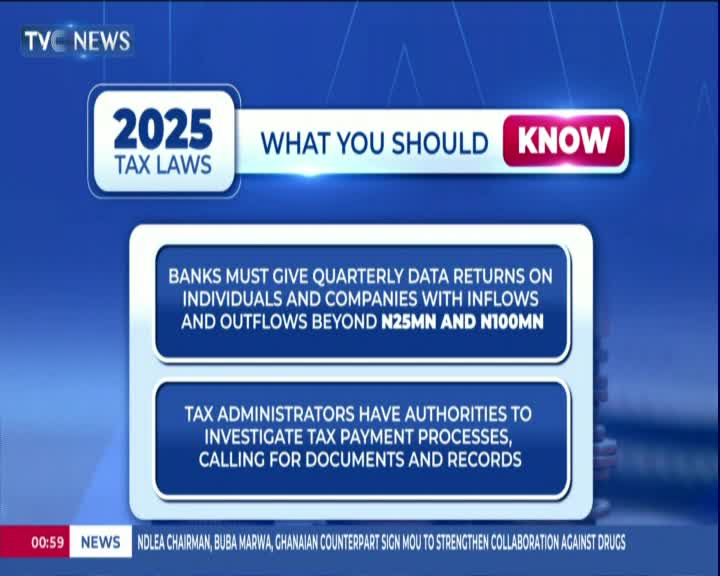 TVC NEWS

2025
TAX LAWS

WHAT YOU SHOULD KNOW

BANKS MUST GIVE QUARTERLY DATA RETURNS ON INDIVIDUALS AND COMPANIES WITH INFLOWS AND OUTFLOWS BEYOND N25MN AND N100MN

TAX ADMINISTRATORS HAVE AUTHORITIES TO INVESTIGATE TAX PAYMENT PROCESSES, CALLING FOR DOCUMENTS AND RECORDS

00:59 NEWS NDLEA CHAIRMAN, BUBA MARWA, GHANAIAN COUNTERPART SIGN MOU TO STRENGTHEN COLLABORATION AGAINST DRUGS